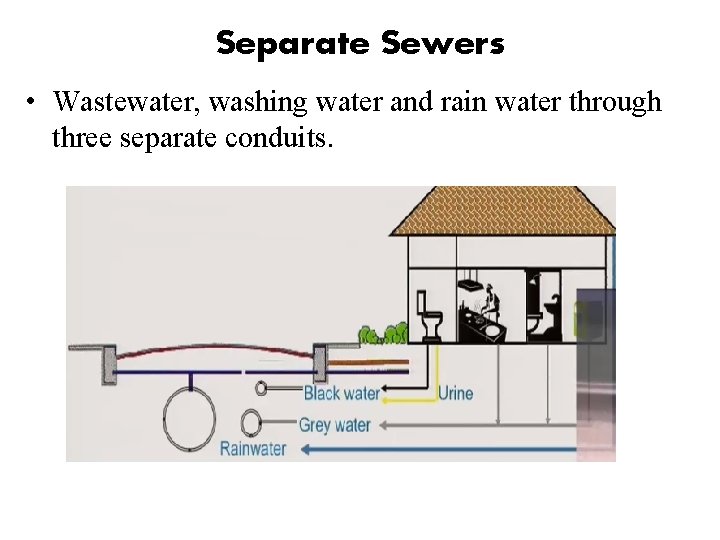 Separate Sewers

• Wastewater, washing water and rain water through three separate conduits.

Black water
Urine
Grey water
Rainwater